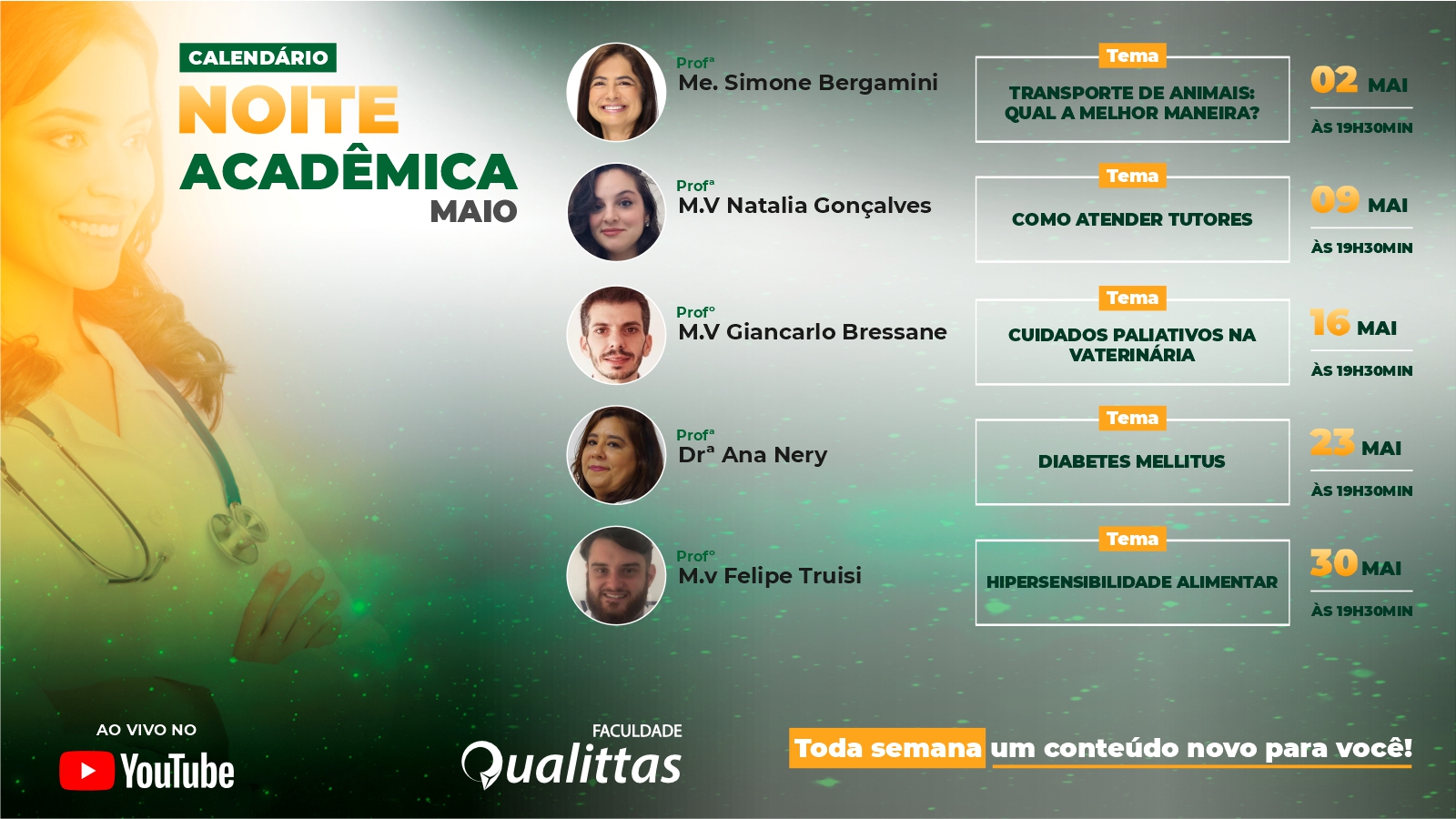 CALENDÁRIO
NOITE
ACADÊMICA
MAIO

Profª
Me. Simone Bergamini

Tema
TRANSPORTE DE ANIMAIS: QUAL A MELHOR MANEIRA?

02 MAI
ÀS 19H30MIN

Profª
M.V Natalia Gonçalves

Tema
COMO ATENDER TUTORES

09 MAI
ÀS 19H30MIN

Profº
M.V Giancarlo Bressane

Tema
CUIDADOS PALIATIVOS NA VATERINÁRIA

16 MAI
ÀS 19H30MIN

Profª
Drª Ana Nery

Tema
DIABETES MELLITUS

23 MAI
ÀS 19H30MIN

Profº
M.v Felipe Truisi

Tema
HIPERSENSIBILIDADE ALIMENTAR

30 MAI
ÀS 19H30MIN

AO VIVO NO
YouTube

FACULDADE
Qualittas

Toda semana um conteúdo novo para você!